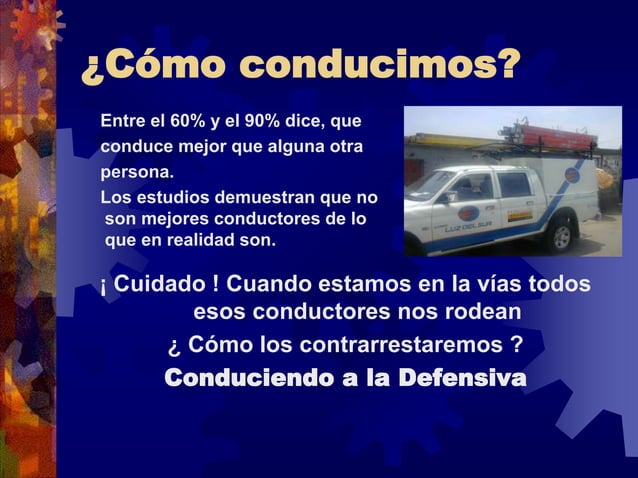 ¿Cómo conducimos?

Entre el 60% y el 90% dice, que conduce mejor que alguna otra persona.

Los estudios demuestran que no son mejores conductores de lo que en realidad son.

LUZ DEL SUR

¡ Cuidado ! Cuando estamos en la vías todos esos conductores nos rodean

¿ Cómo los contrarrestaremos ?

Conduciendo a la Defensiva